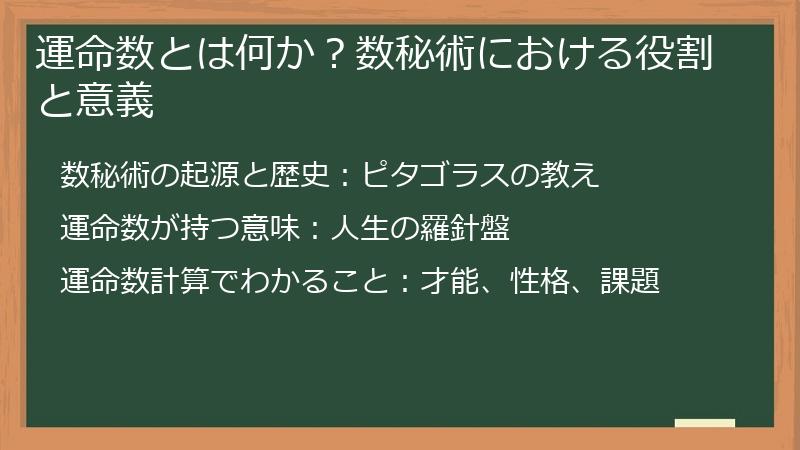 運命数とは何か？数秘術における役割と意義

数秘術の起源と歴史：ピタゴラスの教え

運命数が持つ意味：人生の羅針盤

運命数計算でわかること：才能、性格、課題